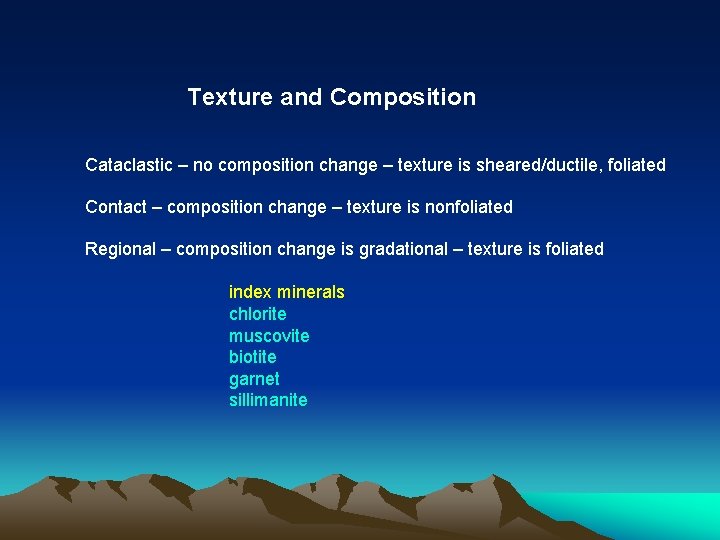 Texture and Composition

Cataclastic – no composition change – texture is sheared/ductile, foliated

Contact – composition change – texture is nonfoliated

Regional – composition change is gradational – texture is foliated

index minerals
chlorite
muscovite
biotite
garnet
sillimanite